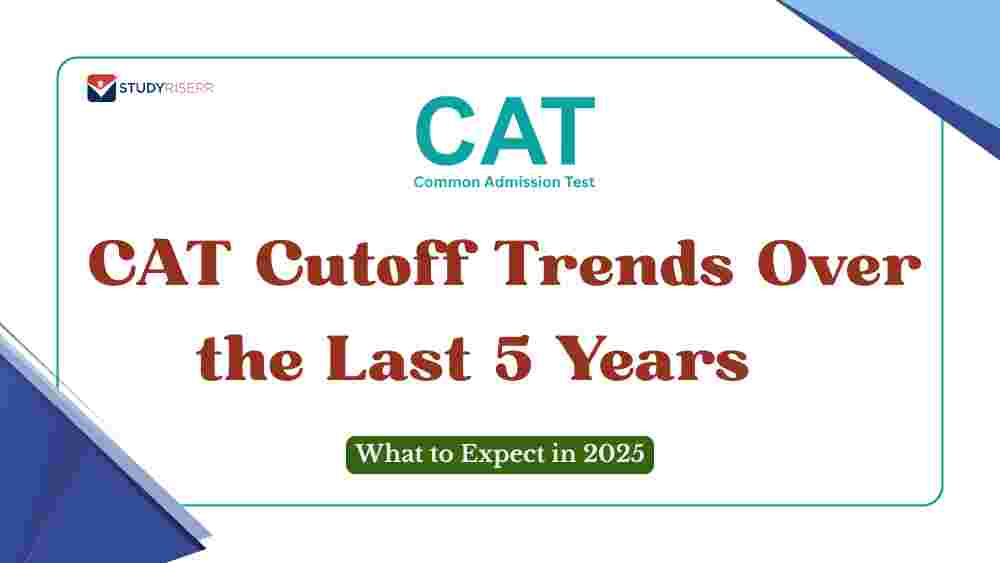 STUDYRISERR

CAT

Common Admission Test

CAT Cutoff Trends Over the Last 5 Years

What to Expect in 2025